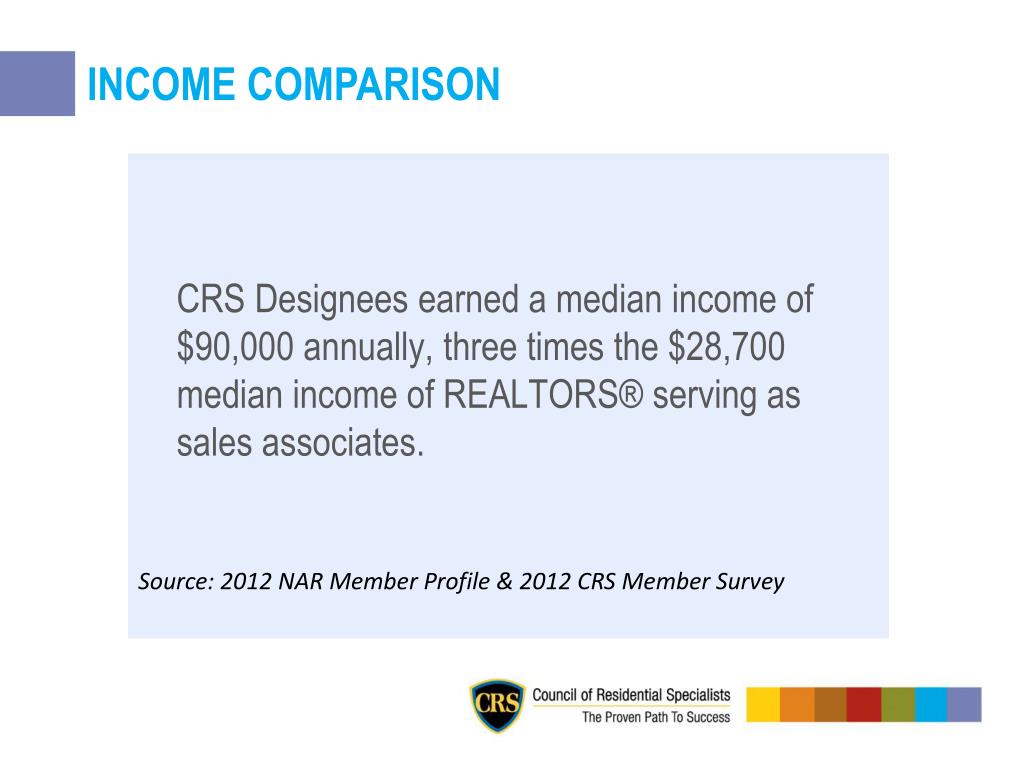 INCOME COMPARISON

CRS Designees earned a median income of \$90,000 annually, three times the \$28,700 median income of REALTORS® serving as sales associates.

Source: 2012 NAR Member Profile & 2012 CRS Member Survey

CRS Council of Residential Specialists The Proven Path To Success